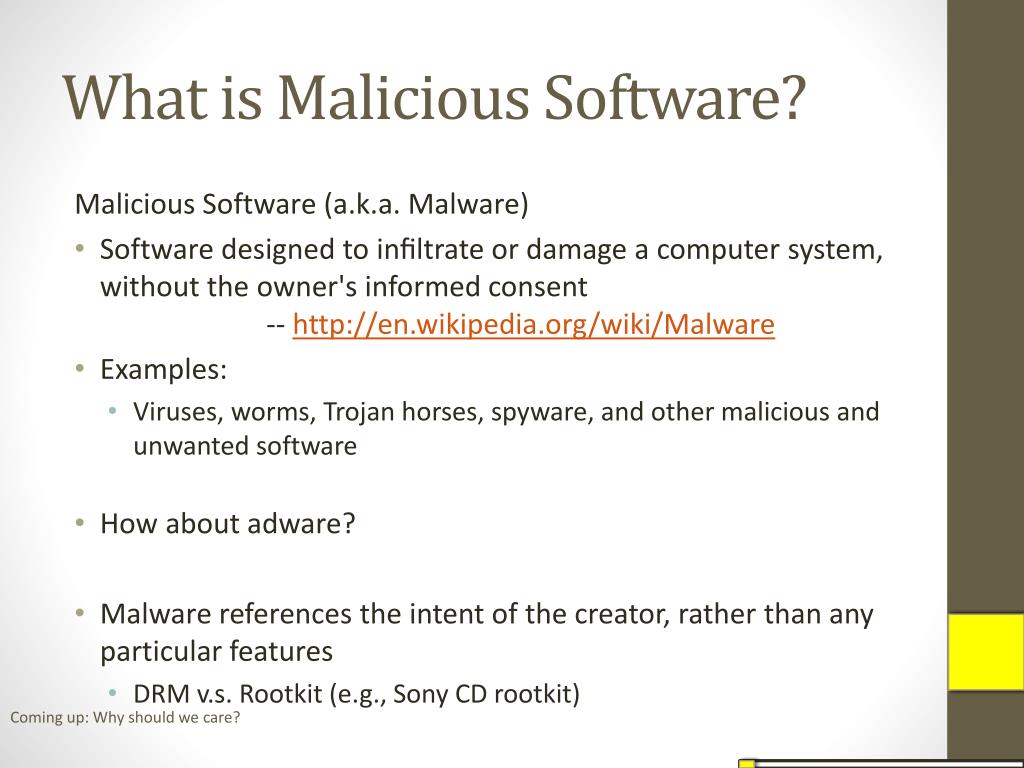 What is Malicious Software?

Malicious Software (a.k.a. Malware)

• Software designed to infiltrate or damage a computer system, without the owner's informed consent
-- http://en.wikipedia.org/wiki/Malware

• Examples:
  • Viruses, worms, Trojan horses, spyware, and other malicious and unwanted software

• How about adware?

• Malware references the intent of the creator, rather than any particular features
  • DRM v.s. Rootkit (e.g., Sony CD rootkit)

Coming up: Why should we care?